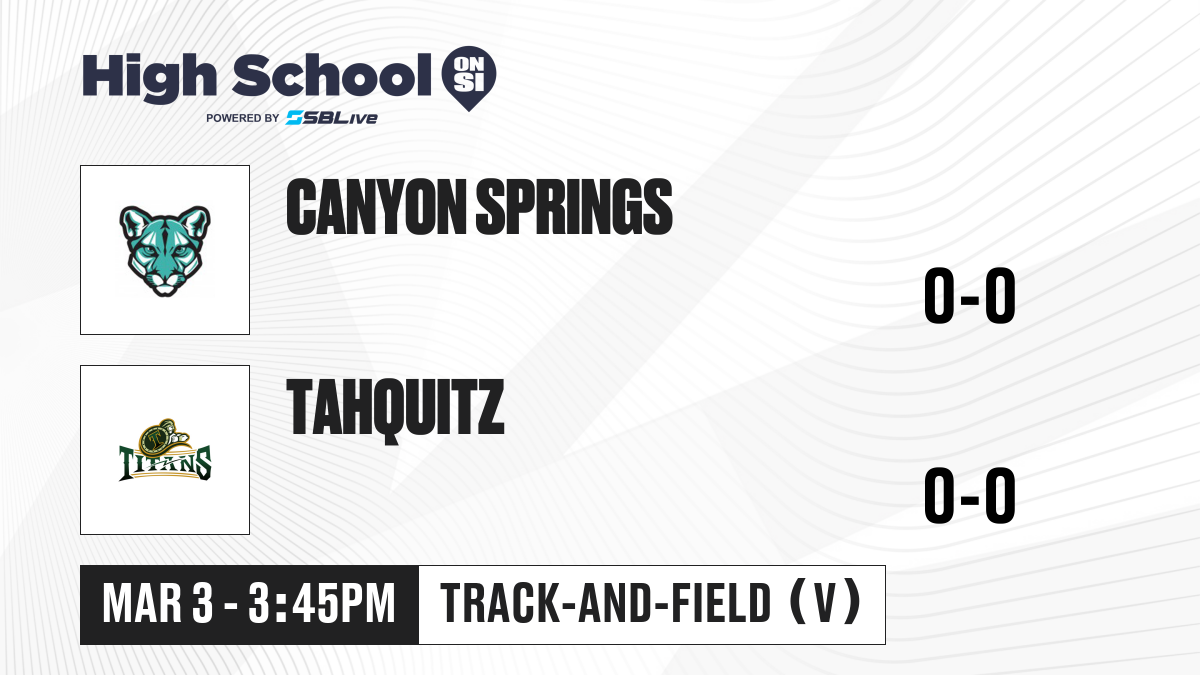 High School ON SI
POWERED BY SBLive

CANYON SPRINGS

0-0

TITANS

TAHQUITZ

0-0

MAR 3 - 3:45PM

TRACK-AND-FIELD (V)